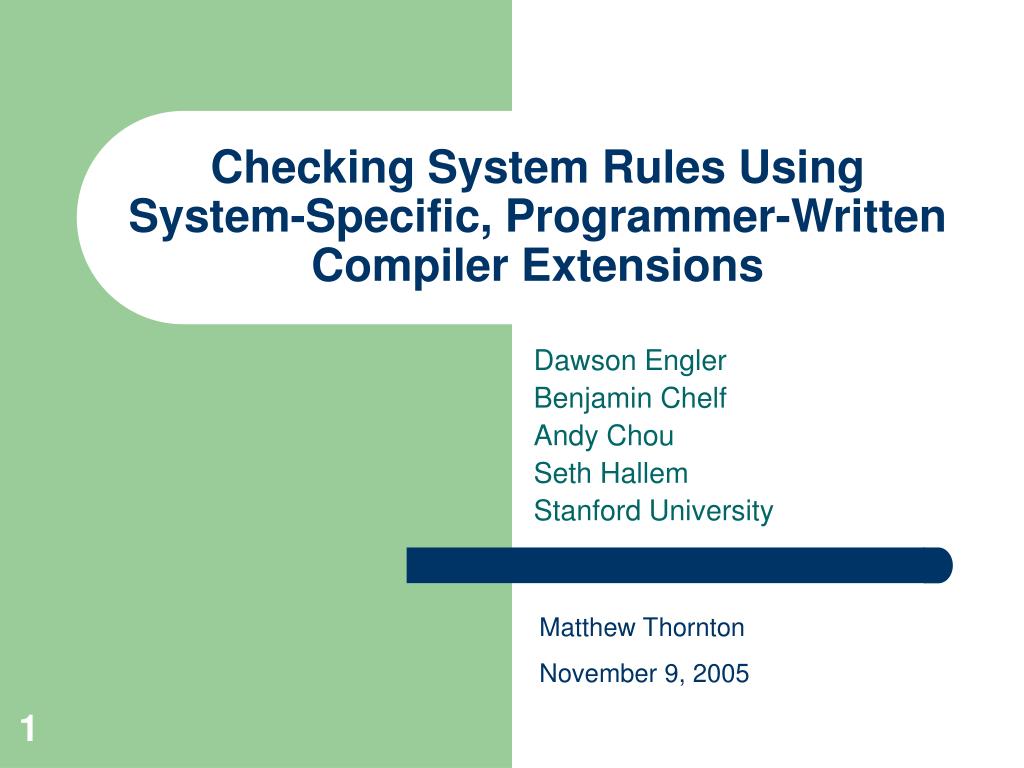 Checking System Rules Using System-Specific, Programmer-Written Compiler Extensions

Dawson Engler
Benjamin Chelf
Andy Chou
Seth Hallem
Stanford University

Matthew Thornton
November 9, 2005

1